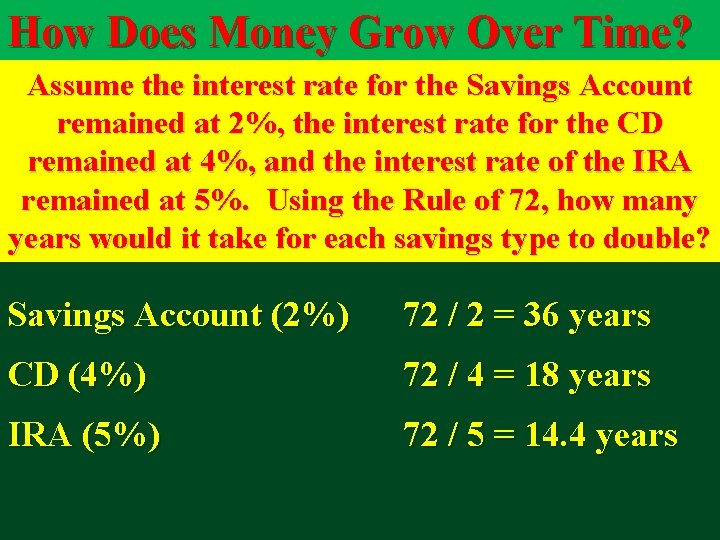 How Does Money Grow Over Time?

Assume the interest rate for the Savings Account remained at 2%, the interest rate for the CD remained at 4%, and the interest rate of the IRA remained at 5%. Using the Rule of 72, how many years would it take for each savings type to double?

Savings Account (2%) 72 / 2 = 36 years

CD (4%) 72 / 4 = 18 years

IRA (5%) 72 / 5 = 14.4 years